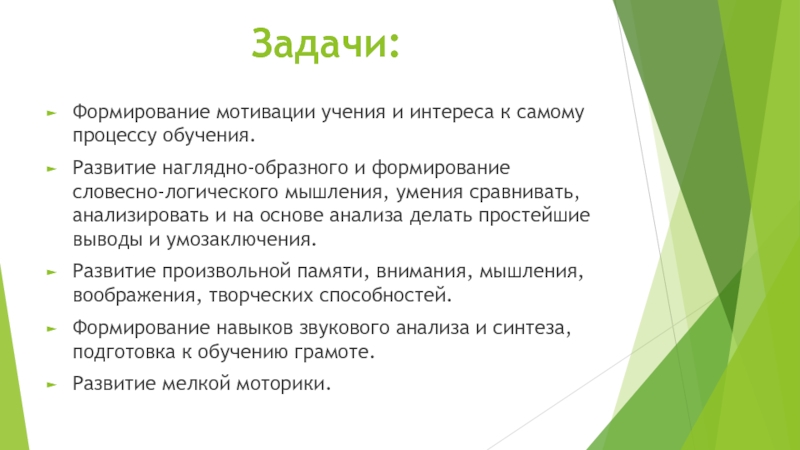 Задачи:

Формирование мотивации учения и интереса к самому процессу обучения.

Развитие наглядно-образного и формирование словесно-логического мышления, умения сравнивать, анализировать и на основе анализа делать простейшие выводы и умозаключения.

Развитие произвольной памяти, внимания, мышления, воображения, творческих способностей.

Формирование навыков звукового анализа и синтеза, подготовка к обучению грамоте.

Развитие мелкой моторики.